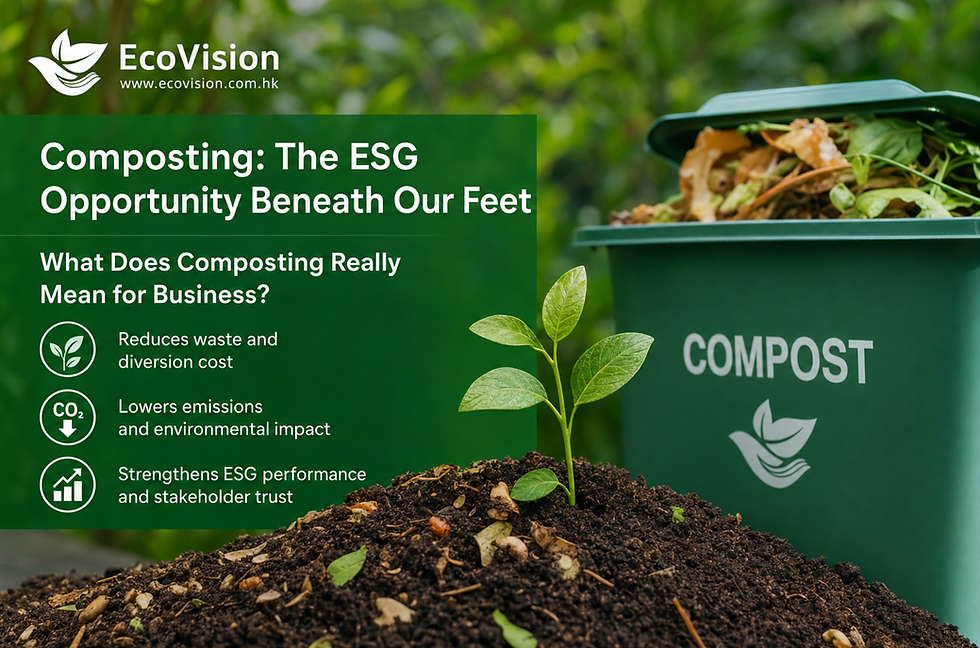 EcoVision
www.ecovision.com.hk

Composting: The ESG Opportunity Beneath Our Feet

What Does Composting Really Mean for Business?

Reduces waste and diversion cost

$CO_2$

Lowers emissions and environmental impact

Strengthens ESG performance and stakeholder trust

COMPOST